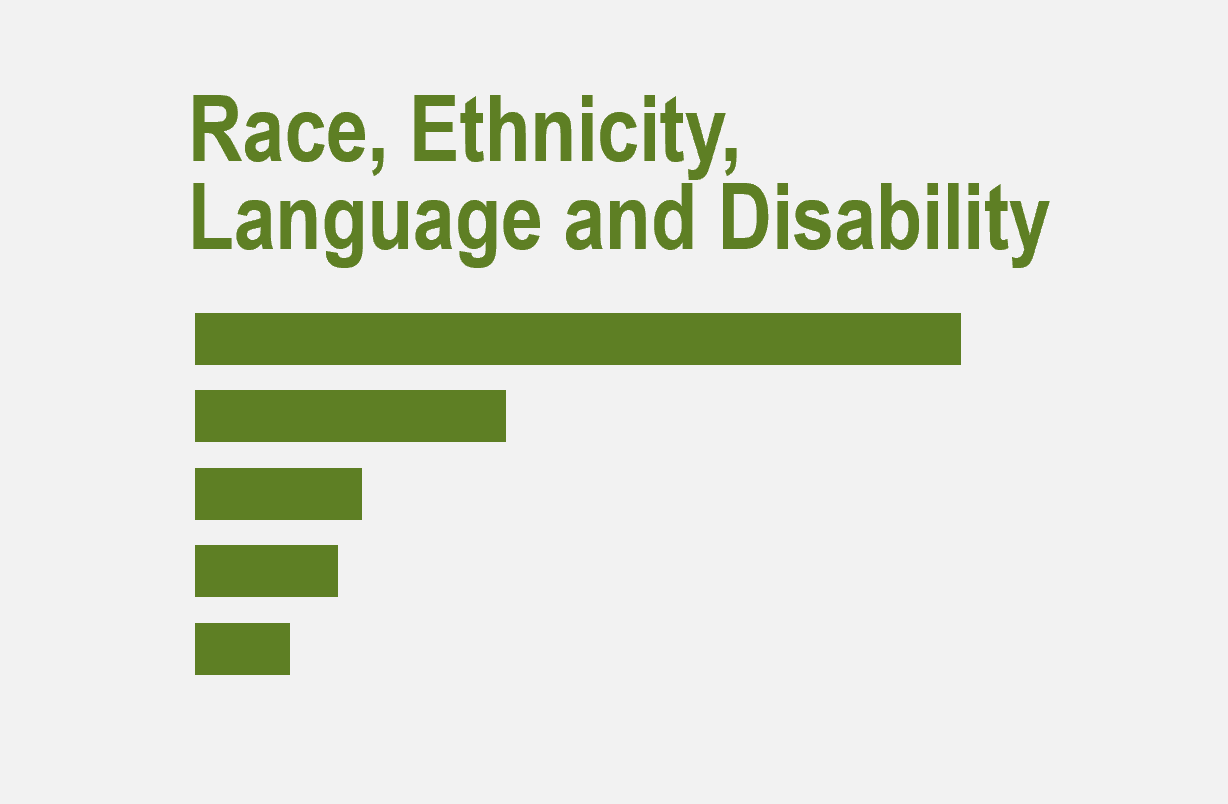 Race, Ethnicity, Language and Disability